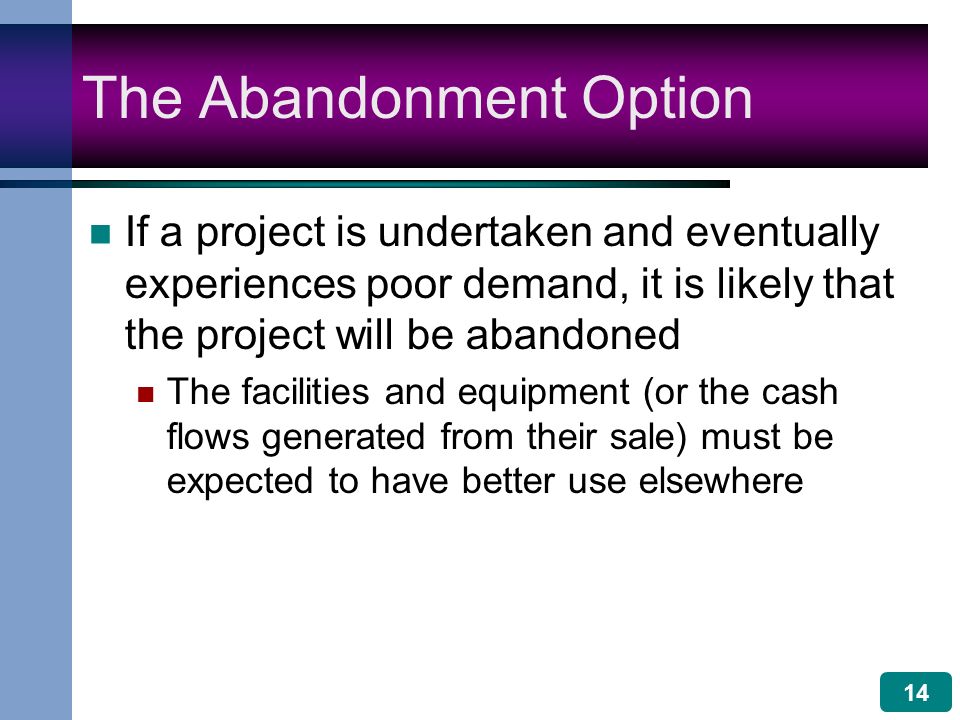 The Abandonment Option

If a project is undertaken and eventually experiences poor demand, it is likely that the project will be abandoned

The facilities and equipment (or the cash flows generated from their sale) must be expected to have better use elsewhere

14